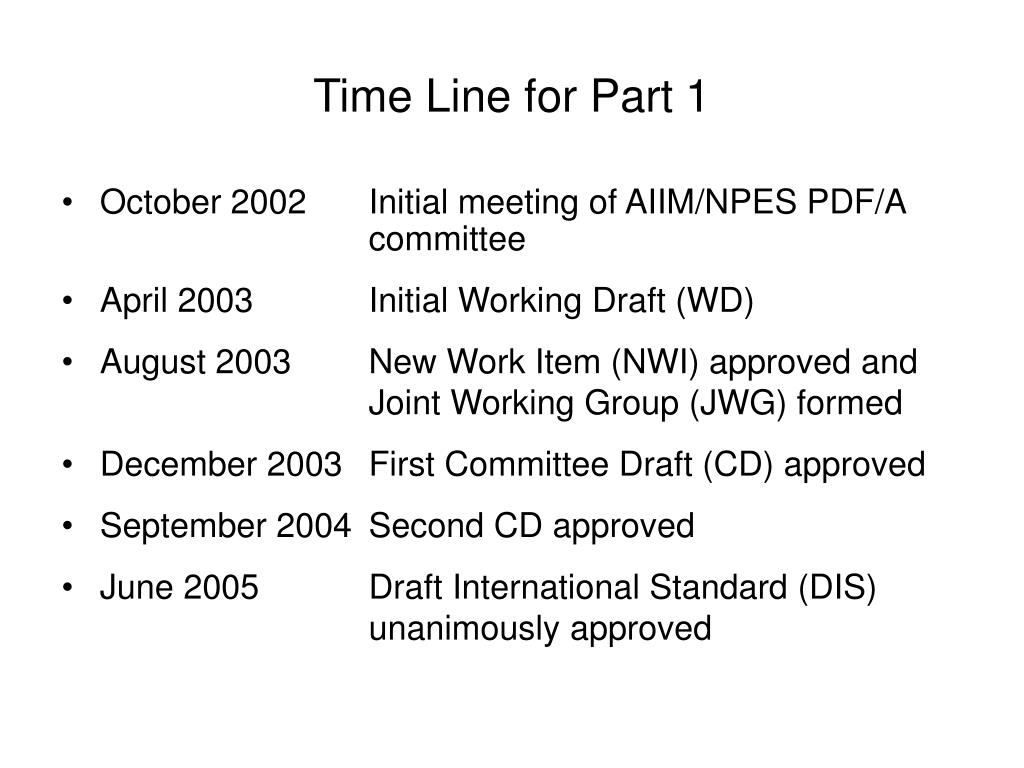 Time Line for Part 1

• October 2002 Initial meeting of AIIM/NPES PDF/A committee
• April 2003 Initial Working Draft (WD)
• August 2003 New Work Item (NWI) approved and Joint Working Group (JWG) formed
• December 2003 First Committee Draft (CD) approved
• September 2004 Second CD approved
• June 2005 Draft International Standard (DIS) unanimously approved